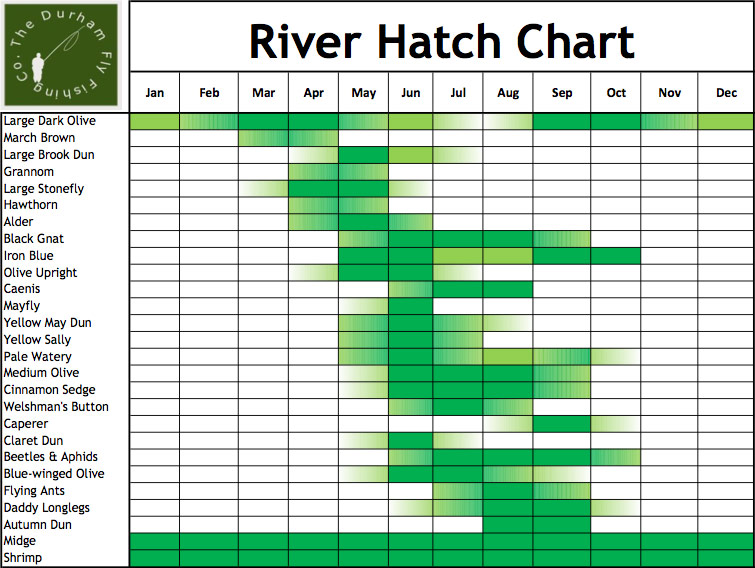 The Durham Fly Fishing Co.

River Hatch Chart

| | Jan | Feb | Mar | Apr | May | Jun | Jul | Aug | Sep | Oct | Nov | Dec |
|---|---|---|---|---|---|---|---|---|---|---|---|---|
| Large Dark Olive | | | | | | | | | | | | |
| March Brown | | | | | | | | | | | | |
| Large Brook Dun | | | | | | | | | | | | |
| Grannom | | | | | | | | | | | | |
| Large Stonefly | | | | | | | | | | | | |
| Hawthorn | | | | | | | | | | | | |
| Alder | | | | | | | | | | | | |
| Black Gnat | | | | | | | | | | | | |
| Iron Blue | | | | | | | | | | | | |
| Olive Upright | | | | | | | | | | | | |
| Caenis | | | | | | | | | | | | |
| Mayfly | | | | | | | | | | | | |
| Yellow May Dun | | | | | | | | | | | | |
| Yellow Sally | | | | | | | | | | | | |
| Pale Watery | | | | | | | | | | | | |
| Medium Olive | | | | | | | | | | | | |
| Cinnamon Sedge | | | | | | | | | | | | |
| Welshman's Button | | | | | | | | | | | | |
| Caperer | | | | | | | | | | | | |
| Claret Dun | | | | | | | | | | | | |
| Beetles & Aphids | | | | | | | | | | | | |
| Blue-winged Olive | | | | | | | | | | | | |
| Flying Ants | | | | | | | | | | | | |
| Daddy Longlegs | | | | | | | | | | | | |
| Autumn Dun | | | | | | | | | | | | |
| Midge | | | | | | | | | | | | |
| Shrimp | | | | | | | | | | | | |